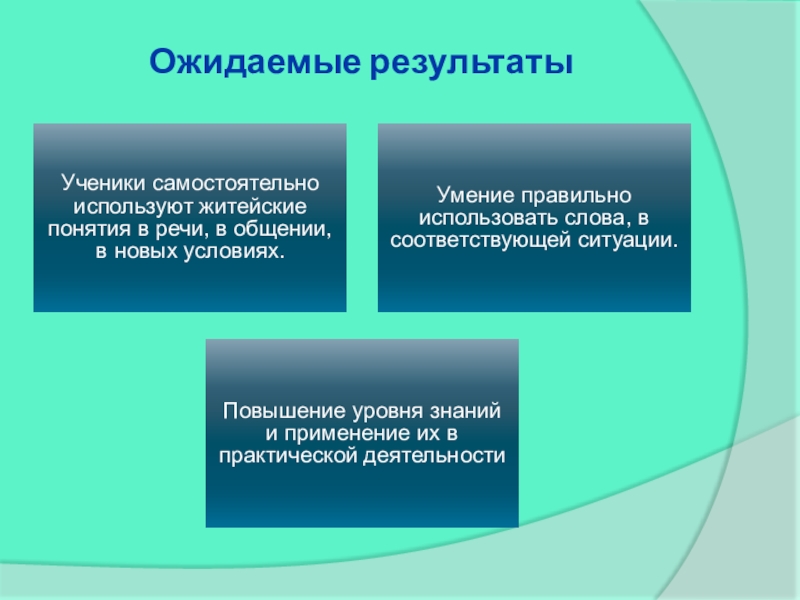 Ожидаемые результаты

Ученики самостоятельно используют житейские понятия в речи, в общении, в новых условиях.

Умение правильно использовать слова, в соответствующей ситуации.

Повышение уровня знаний и применение их в практической деятельности